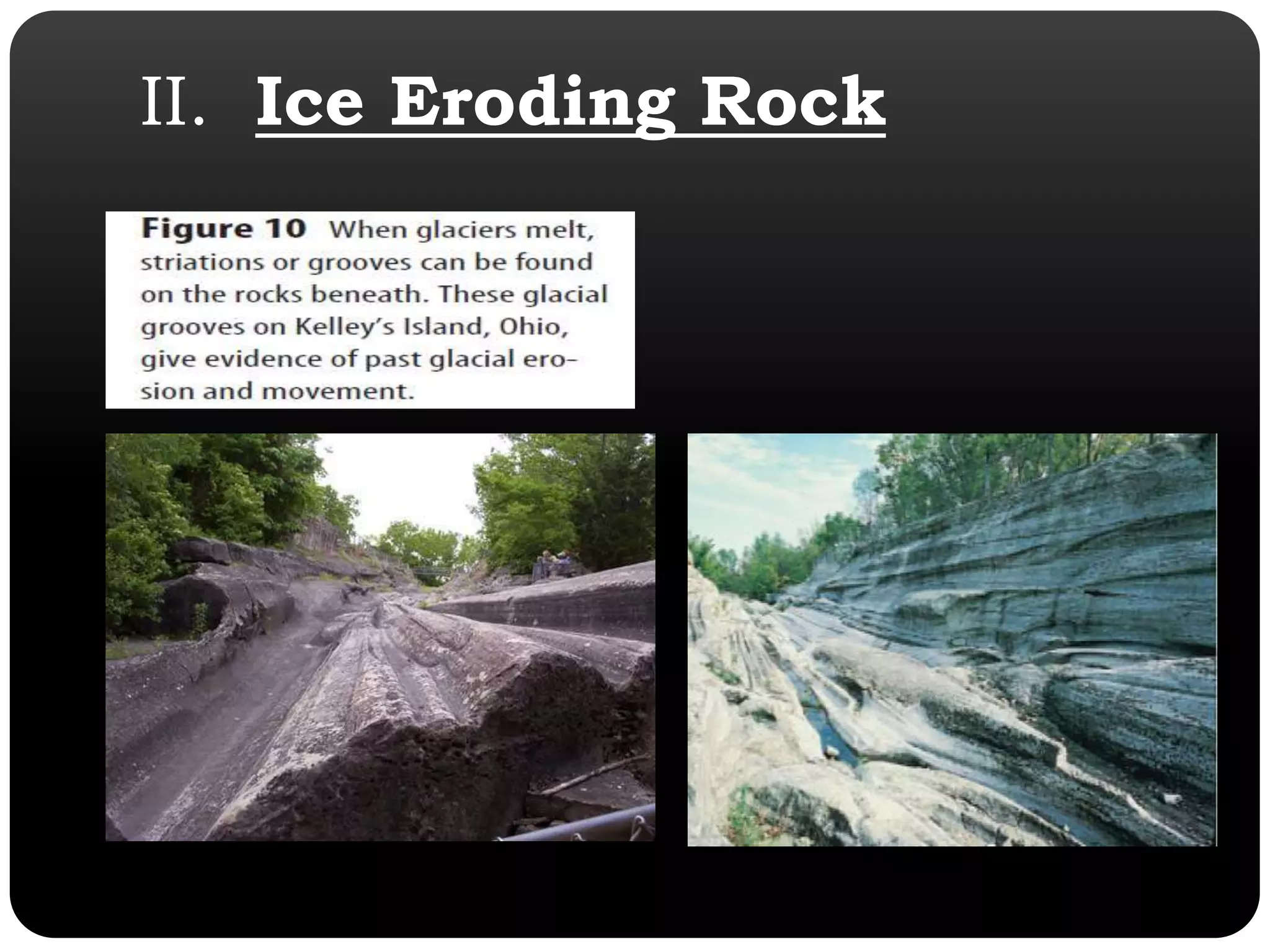 II. Ice Eroding Rock

Figure 10 When glaciers melt, striations or grooves can be found on the rocks beneath. These glacial grooves on Kelley's Island, Ohio, give evidence of past glacial erosion and movement.